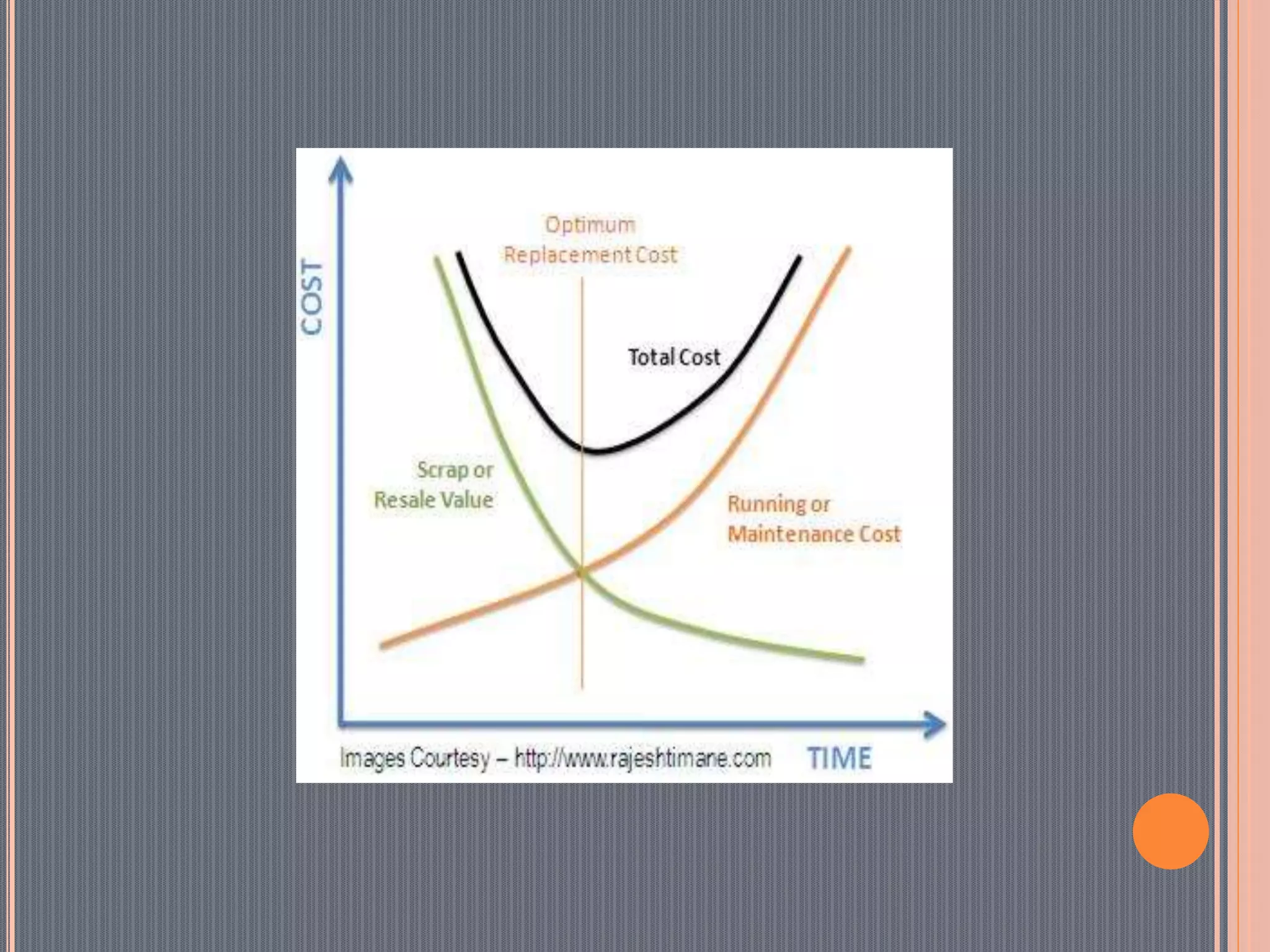 COST

Optimum Replacement Cost

Total Cost

Scrap or Resale Value

Running or Maintenance Cost

Images Courtesy – http://www.rajeshtimane.com

TIME